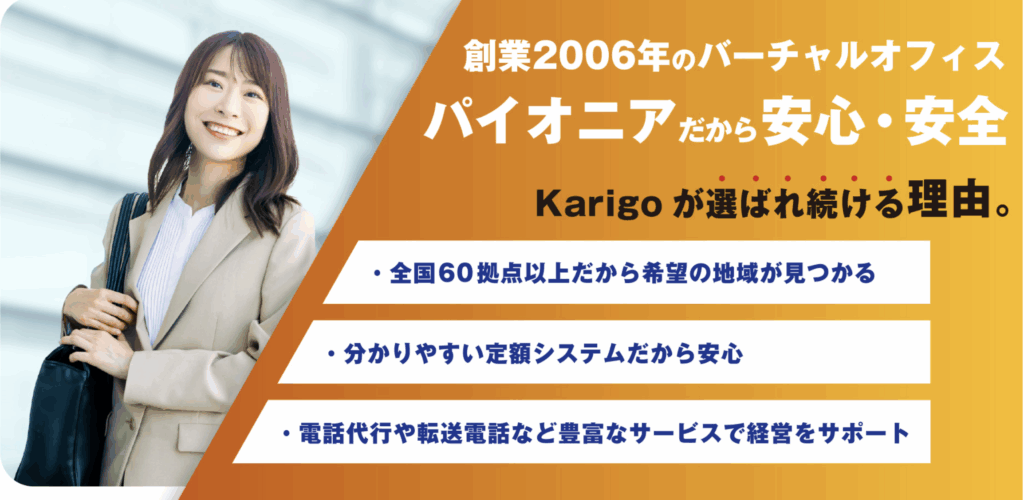 創業2006年のバーチャルオフィス
パイオニアだから安心・安全

Karigo が選ばれ続ける理由。

・全国60拠点以上だから希望の地域が見つかる

・分かりやすい定額システムだから安心

・電話代行や転送電話など豊富なサービスで経営をサポート